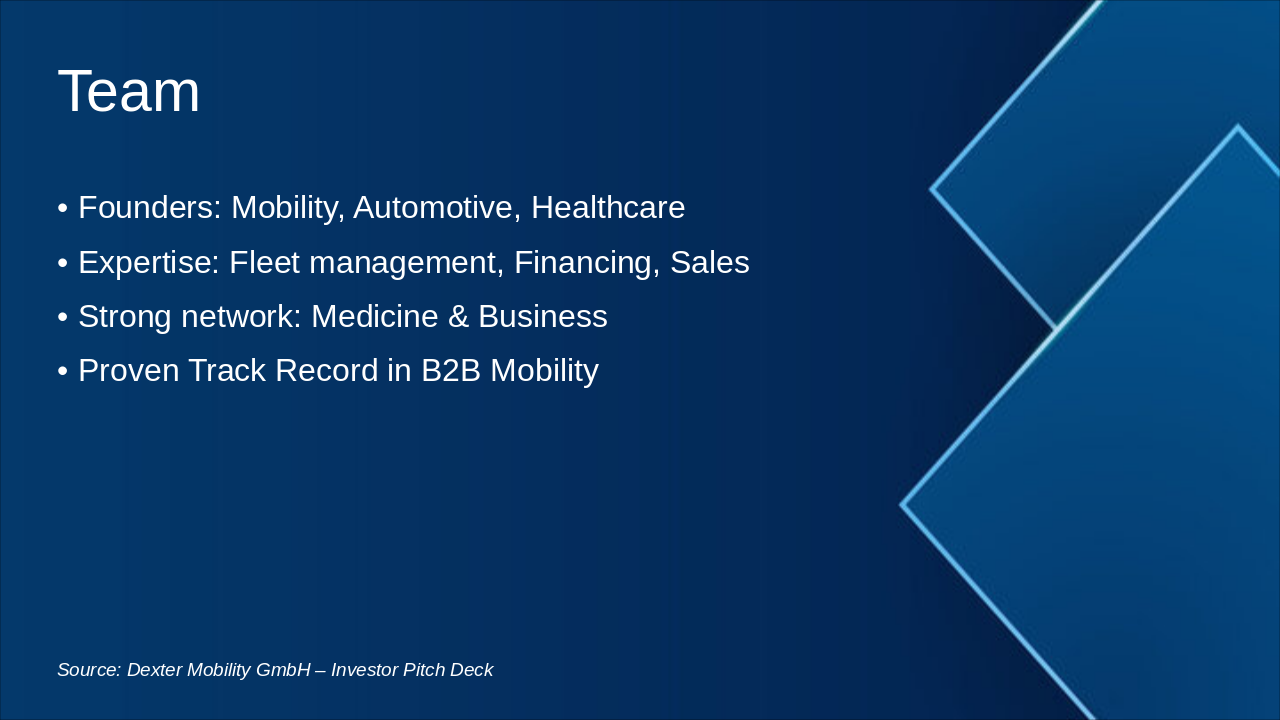 Team

• Founders: Mobility, Automotive, Healthcare
• Expertise: Fleet management, Financing, Sales
• Strong network: Medicine & Business
• Proven Track Record in B2B Mobility

Source: Dexter Mobility GmbH – Investor Pitch Deck